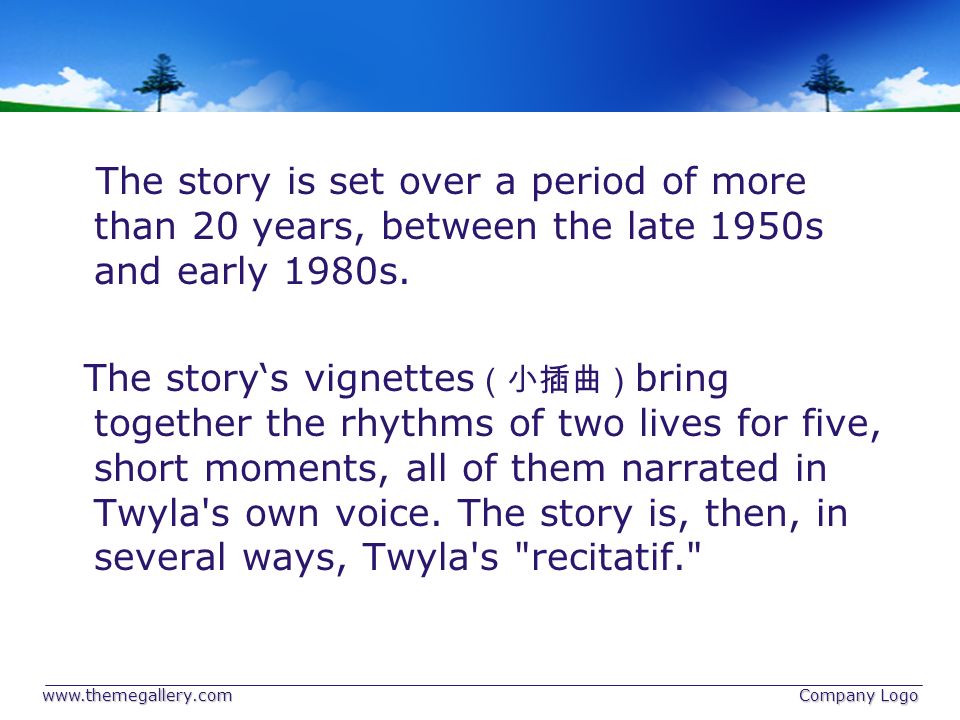 The story is set over a period of more than 20 years, between the late 1950s and early 1980s.

The story‘s vignettes（小插曲）bring together the rhythms of two lives for five, short moments, all of them narrated in Twyla's own voice. The story is, then, in several ways, Twyla's "recitatif."

www.themegallery.com

Company Logo